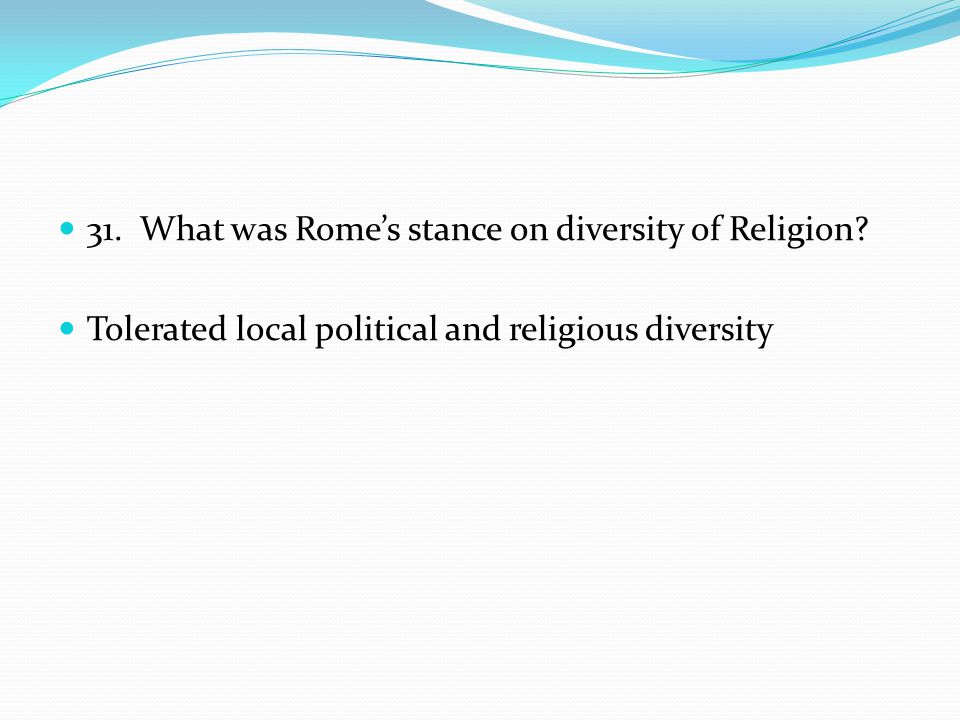 31. What was Rome’s stance on diversity of Religion?

Tolerated local political and religious diversity